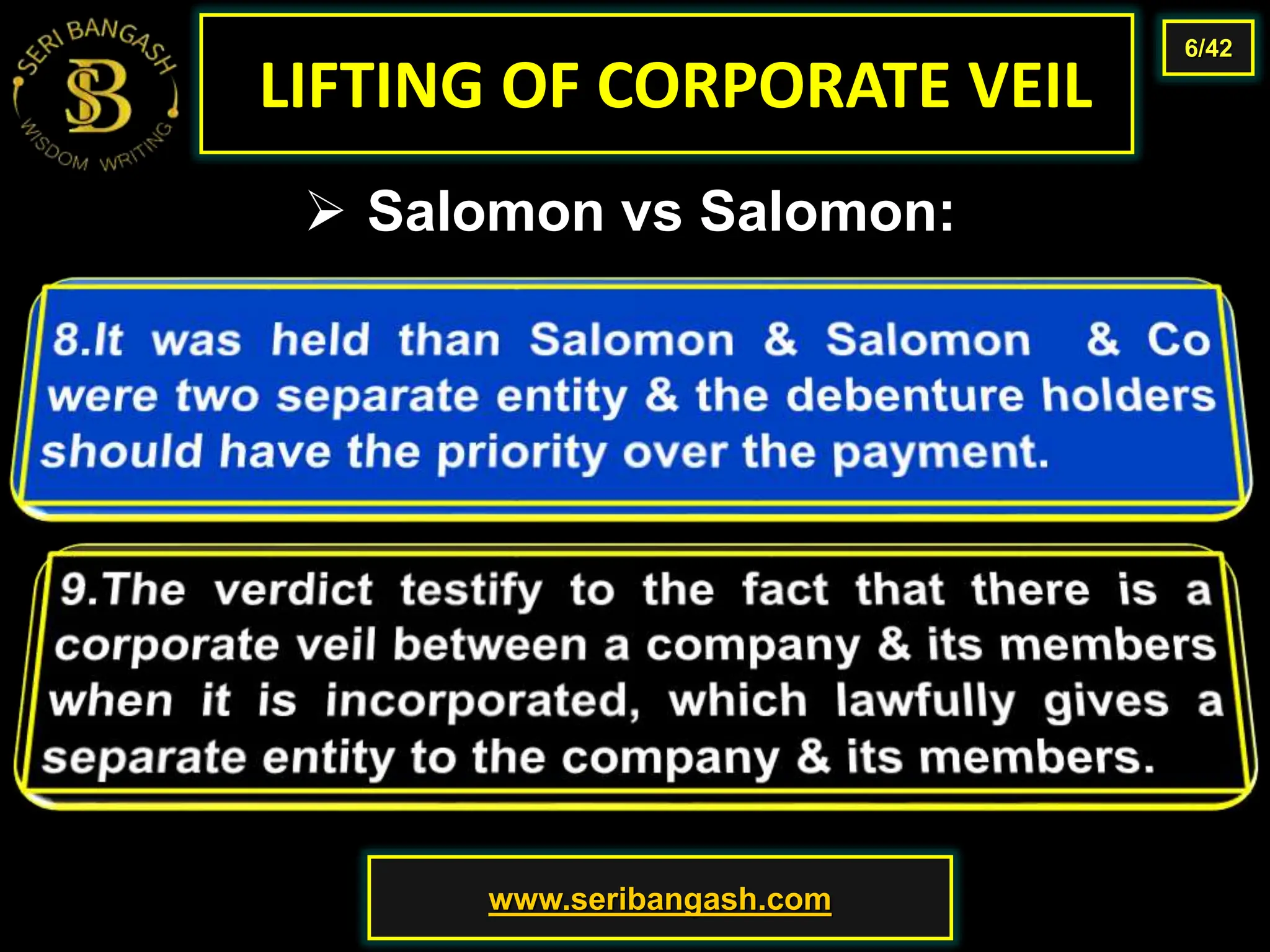 SERI BANGASH
SB
WISDOM WRITING

LIFTING OF CORPORATE VEIL

6/42

➢ Salomon vs Salomon:

8.It was held than Salomon & Salomon & Co were two separate entity & the debenture holders should have the priority over the payment.

9.The verdict testify to the fact that there is a corporate veil between a company & its members when it is incorporated, which lawfully gives a separate entity to the company & its members.

www.seribangash.com